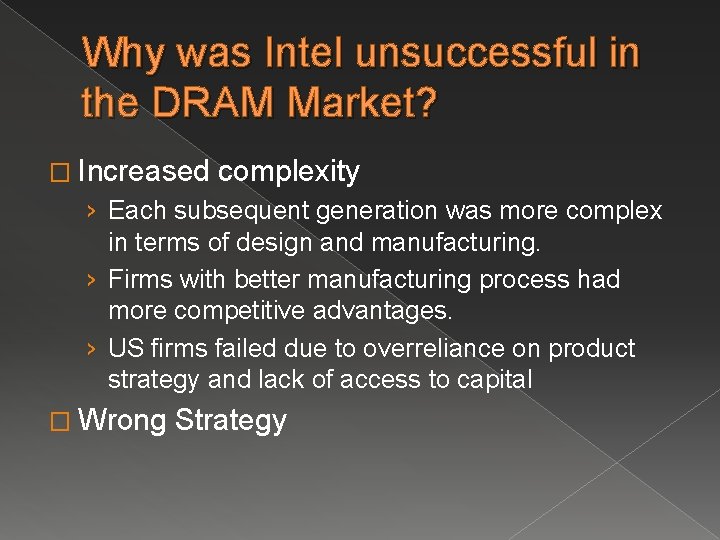 Why was Intel unsuccessful in the DRAM Market?

□ Increased complexity

› Each subsequent generation was more complex in terms of design and manufacturing.

› Firms with better manufacturing process had more competitive advantages.

› US firms failed due to overreliance on product strategy and lack of access to capital

□ Wrong Strategy